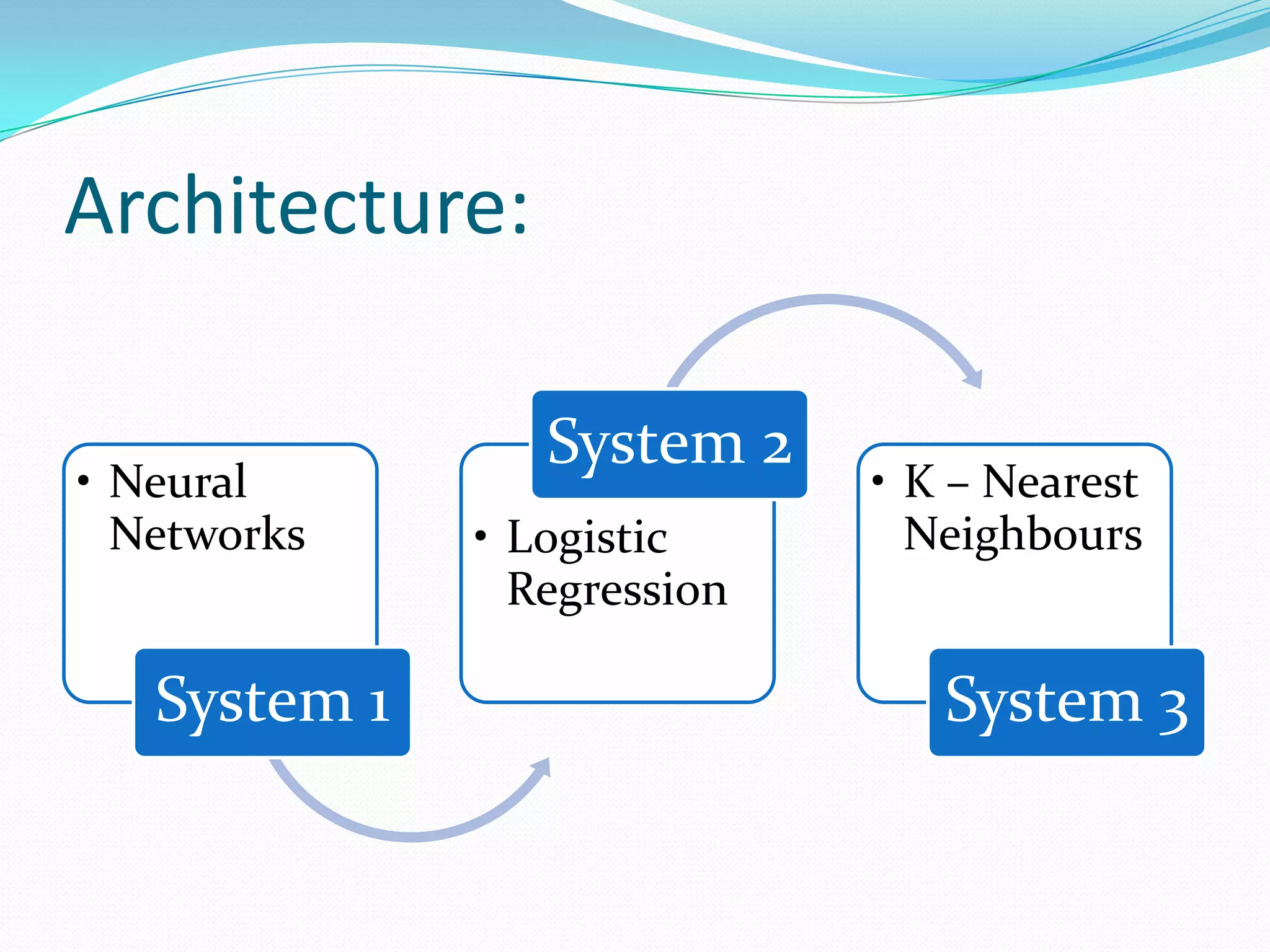 Architecture:

• Neural Networks

System 1

System 2

• Logistic Regression

• K – Nearest Neighbours

System 3